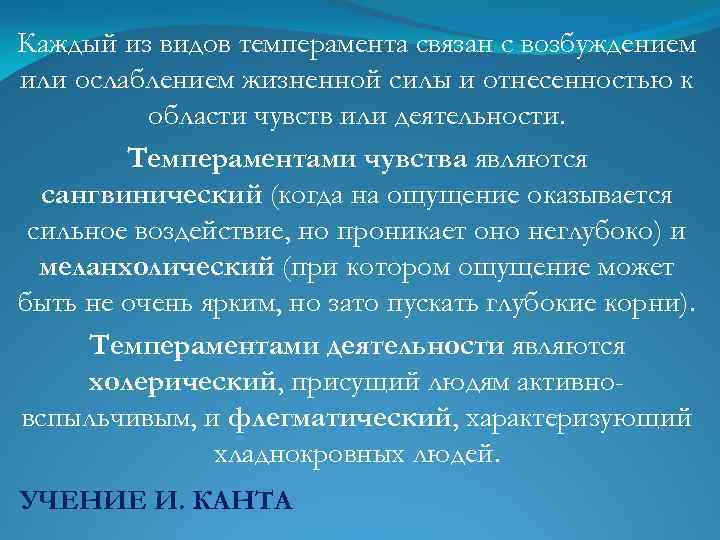 Каждый из видов темперамента связан с возбуждением или ослаблением жизненной силы и отнесенностью к области чувств или деятельности.

Темпераментами чувства являются сангвинический (когда на ощущение оказывается сильное воздействие, но проникает оно неглубоко) и меланхолический (при котором ощущение может быть не очень ярким, но зато пускать глубокие корни).

Темпераментами деятельности являются холерический, присущий людям активно-вспыльчивым, и флегматический, характеризующий хладнокровных людей.

УЧЕНИЕ И. КАНТА